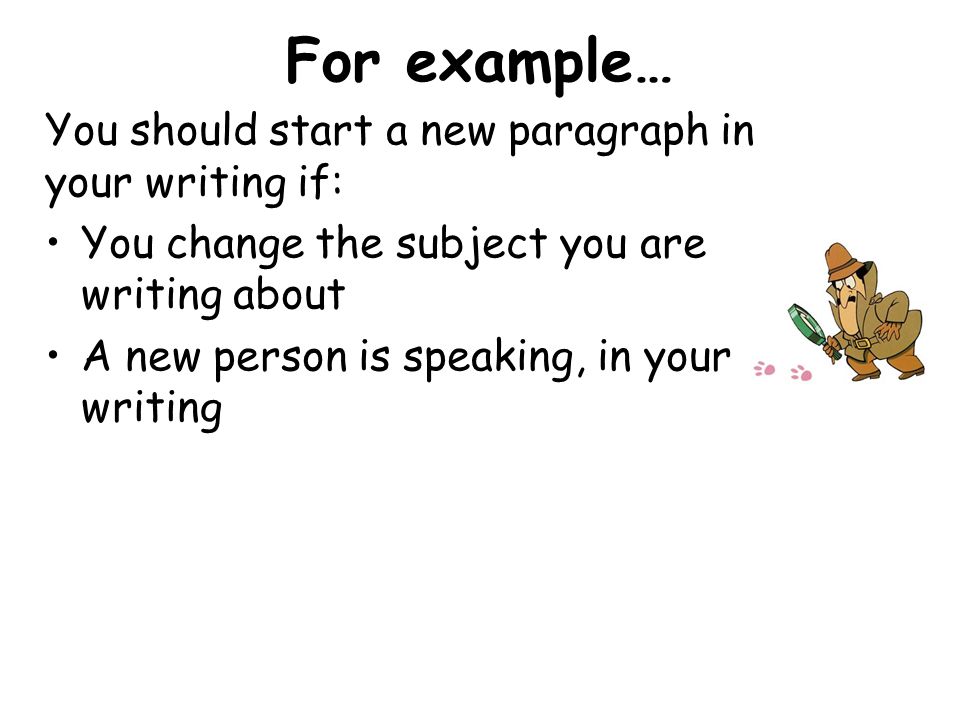 For example…

You should start a new paragraph in your writing if:

• You change the subject you are writing about
• A new person is speaking, in your writing